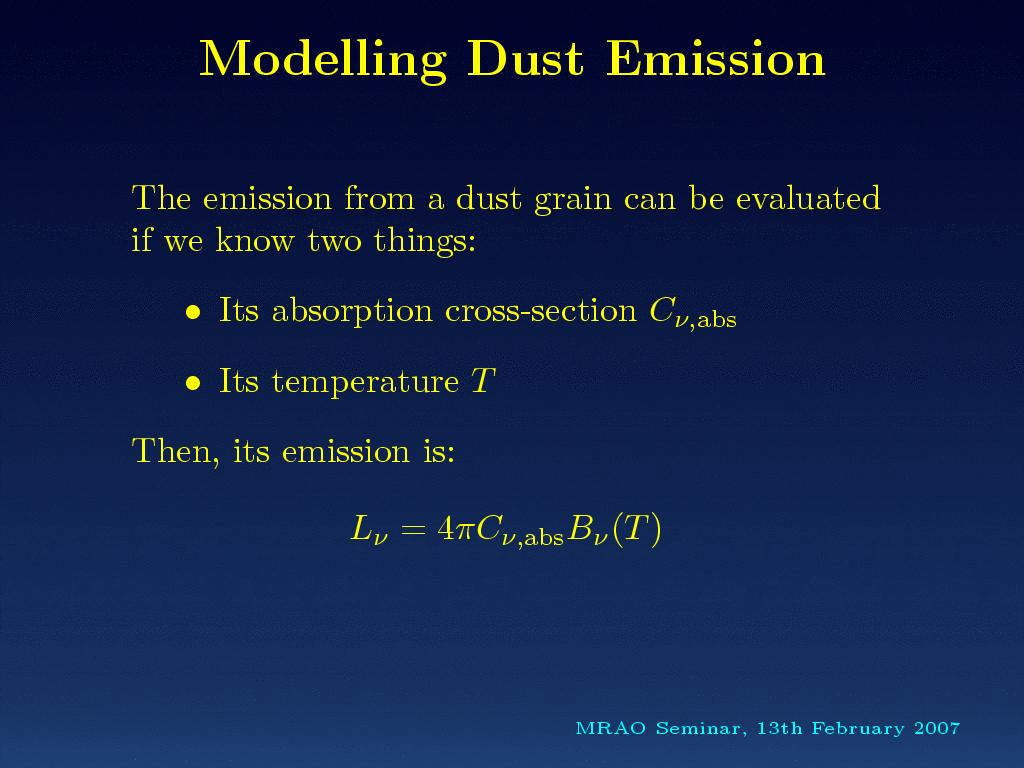 Modelling Dust Emission

The emission from a dust grain can be evaluated if we know two things:

• Its absorption cross-section $C_{\nu,\mathrm{abs}}$

• Its temperature $T$

Then, its emission is:

$L_\nu = 4\pi C_{\nu,\mathrm{abs}} B_\nu(T)$

MRAO Seminar, 13th February 2007